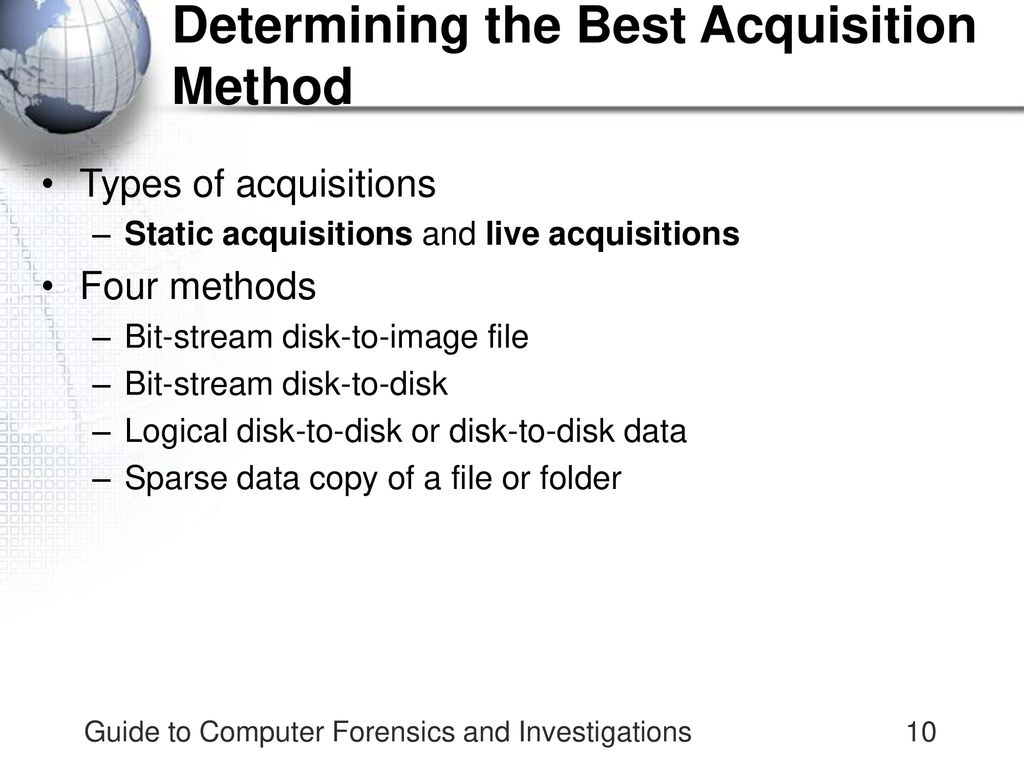 Determining the Best Acquisition Method

• Types of acquisitions
– Static acquisitions and live acquisitions
• Four methods
– Bit-stream disk-to-image file
– Bit-stream disk-to-disk
– Logical disk-to-disk or disk-to-disk data
– Sparse data copy of a file or folder

Guide to Computer Forensics and Investigations 10